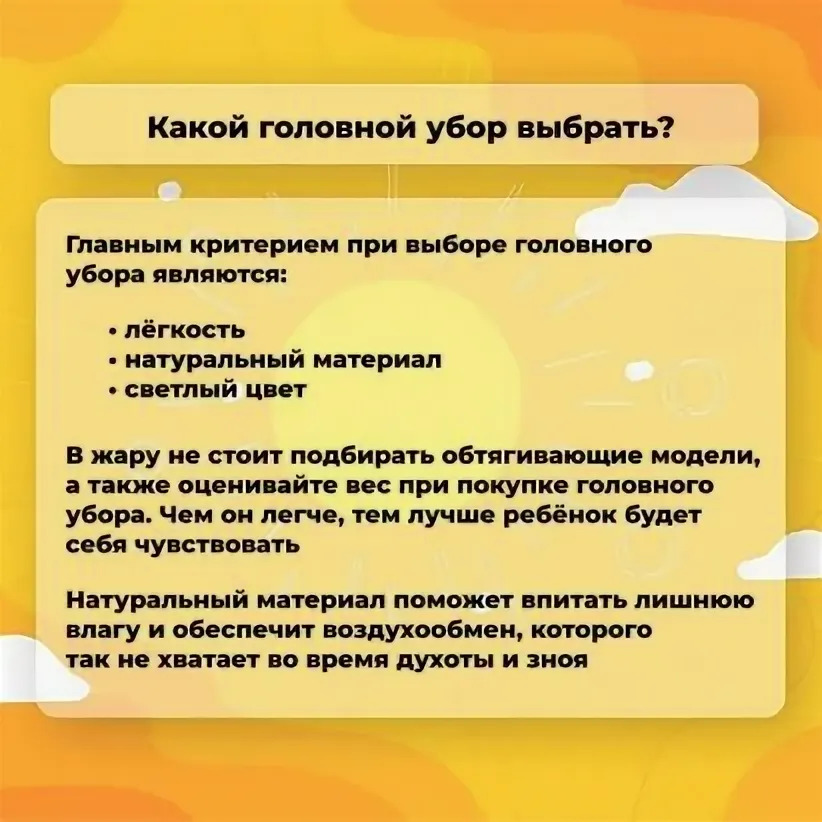 Какой головной убор выбрать?

Главным критерием при выборе головного убора являются:

• лёгкость
• натуральный материал
• светлый цвет

В жару не стоит подбирать обтягивающие модели, а также оценивайте вес при покупке головного убора. Чем он легче, тем лучше ребёнок будет себя чувствовать

Натуральный материал поможет впитать лишнюю влагу и обеспечит воздухообмен, которого так не хватает во время духоты и зноя